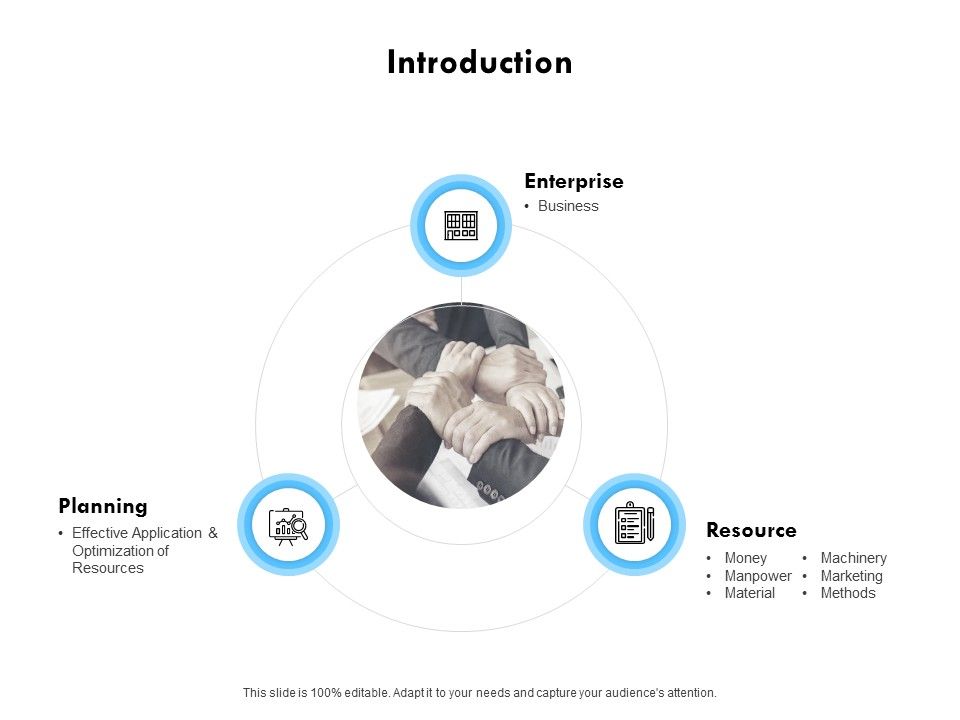 Introduction

Enterprise
• Business

Planning
• Effective Application & Optimization of Resources

Resource
• Money
• Manpower
• Material
• Machinery
• Marketing
• Methods

This slide is 100% editable. Adapt it to your needs and capture your audience's attention.